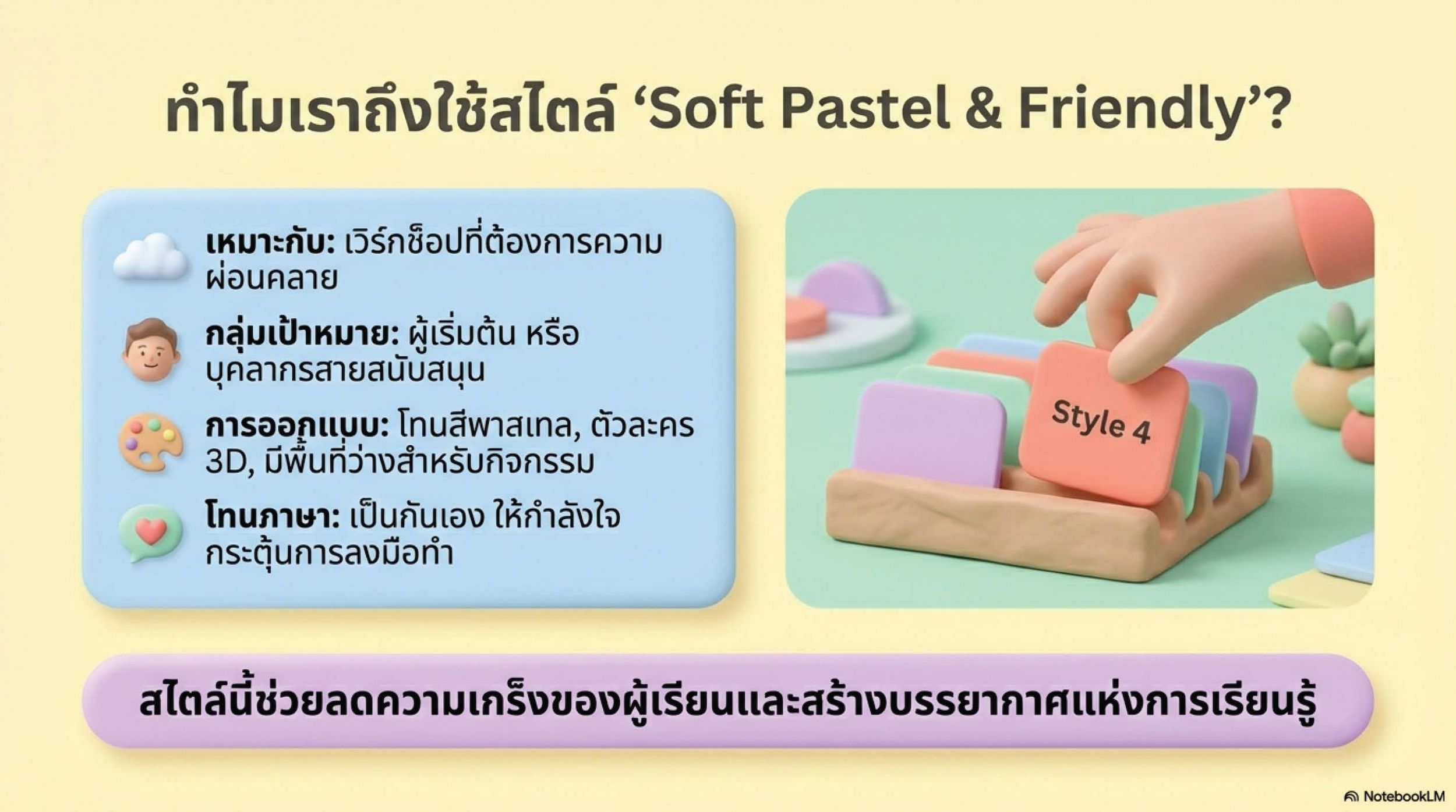 ทำไมเราถึงใช้สไตล์ ‘Soft Pastel & Friendly’?

เหมาะกับ: เวิร์กช็อปที่ต้องการความผ่อนคลาย

กลุ่มเป้าหมาย: ผู้เริ่มต้น หรือบุคลากรสายสนับสนุน

การออกแบบ: โทนสีพาสเทล, ตัวละคร 3D, มีพื้นที่ว่างสำหรับกิจกรรม

โทนภาษา: เป็นกันเอง ให้กำลังใจ กระตุ้นการลงมือทำ

Style 4

สไตล์นี้ช่วยลดความเกร็งของผู้เรียนและสร้างบรรยากาศแห่งการเรียนรู้

NotebookLM